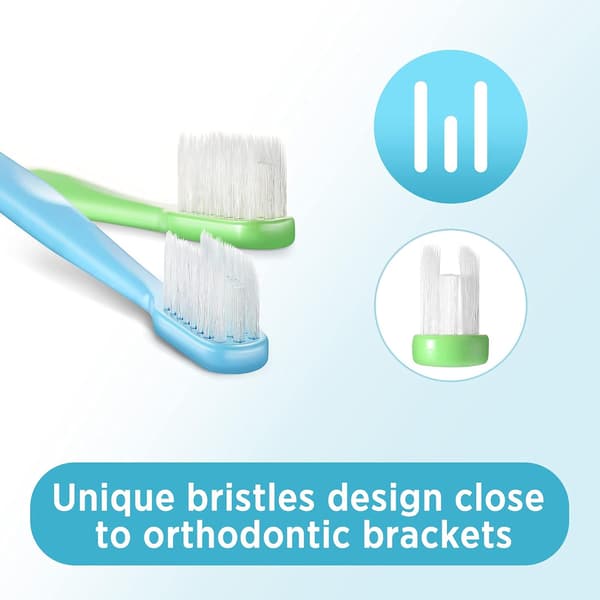 Unique bristles design close to orthodontic brackets